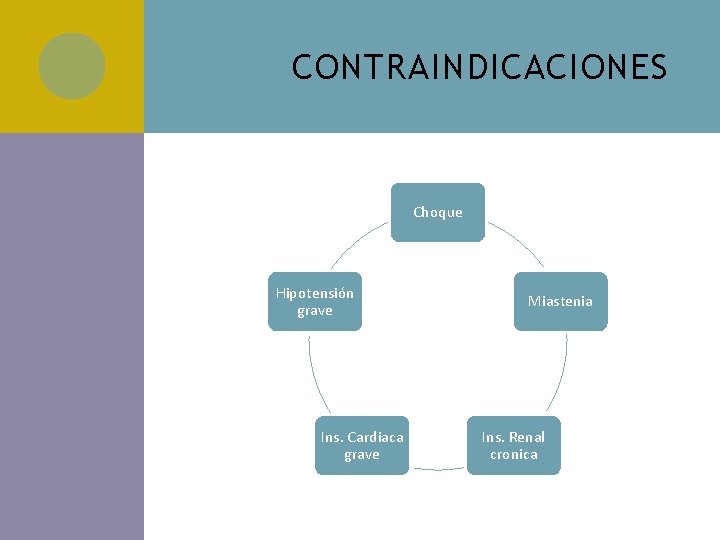 CONTRAINDICACIONES

Choque

Miastenia

Ins. Renal cronica

Ins. Cardiaca grave

Hipotensión grave